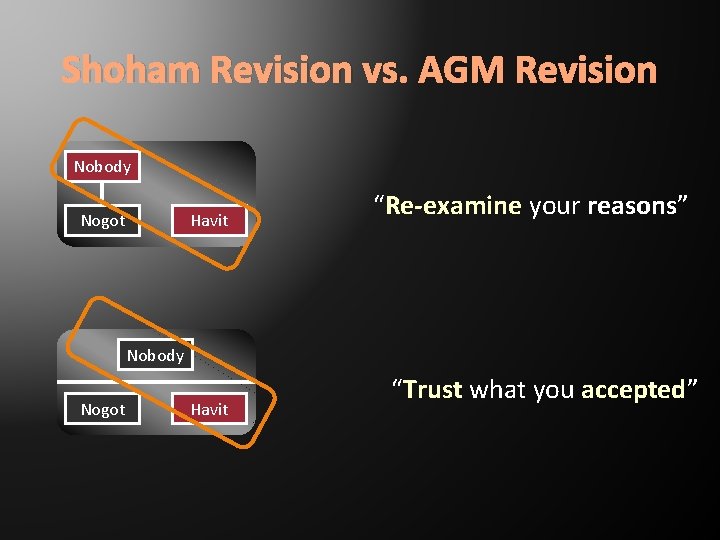 Shoham Revision vs. AGM Revision

Nobody

Nogot

Havit

“Re-examine your reasons”

Nobody

Nogot

Havit

“Trust what you accepted”